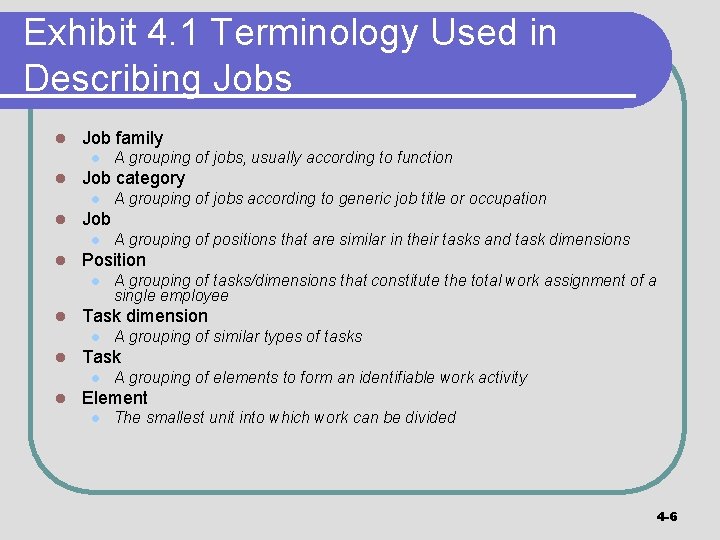 Exhibit 4.1 Terminology Used in Describing Jobs

- Job family
  - A grouping of jobs, usually according to function
- Job category
  - A grouping of jobs according to generic job title or occupation
- Job
  - A grouping of positions that are similar in their tasks and task dimensions
- Position
  - A grouping of tasks/dimensions that constitute the total work assignment of a single employee
- Task dimension
  - A grouping of similar types of tasks
- Task
  - A grouping of elements to form an identifiable work activity
- Element
  - The smallest unit into which work can be divided

4-6